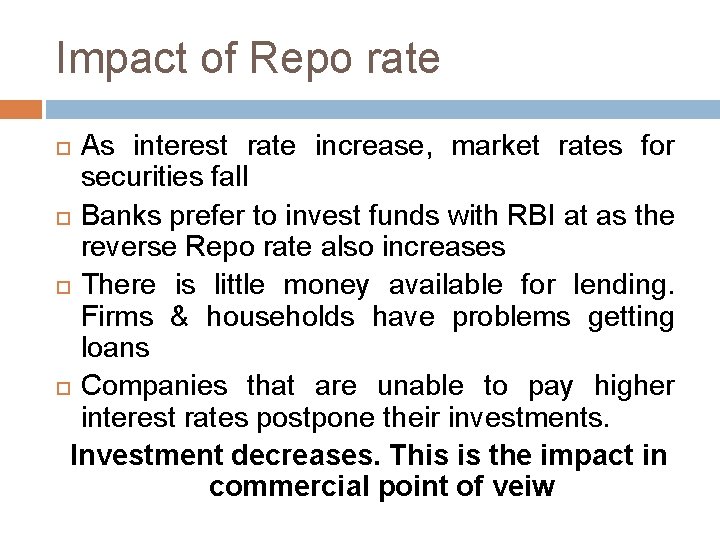 Impact of Repo rate

As interest rate increase, market rates for securities fall

Banks prefer to invest funds with RBI at as the reverse Repo rate also increases

There is little money available for lending. Firms & households have problems getting loans

Companies that are unable to pay higher interest rates postpone their investments.

Investment decreases. This is the impact in commercial point of veiw